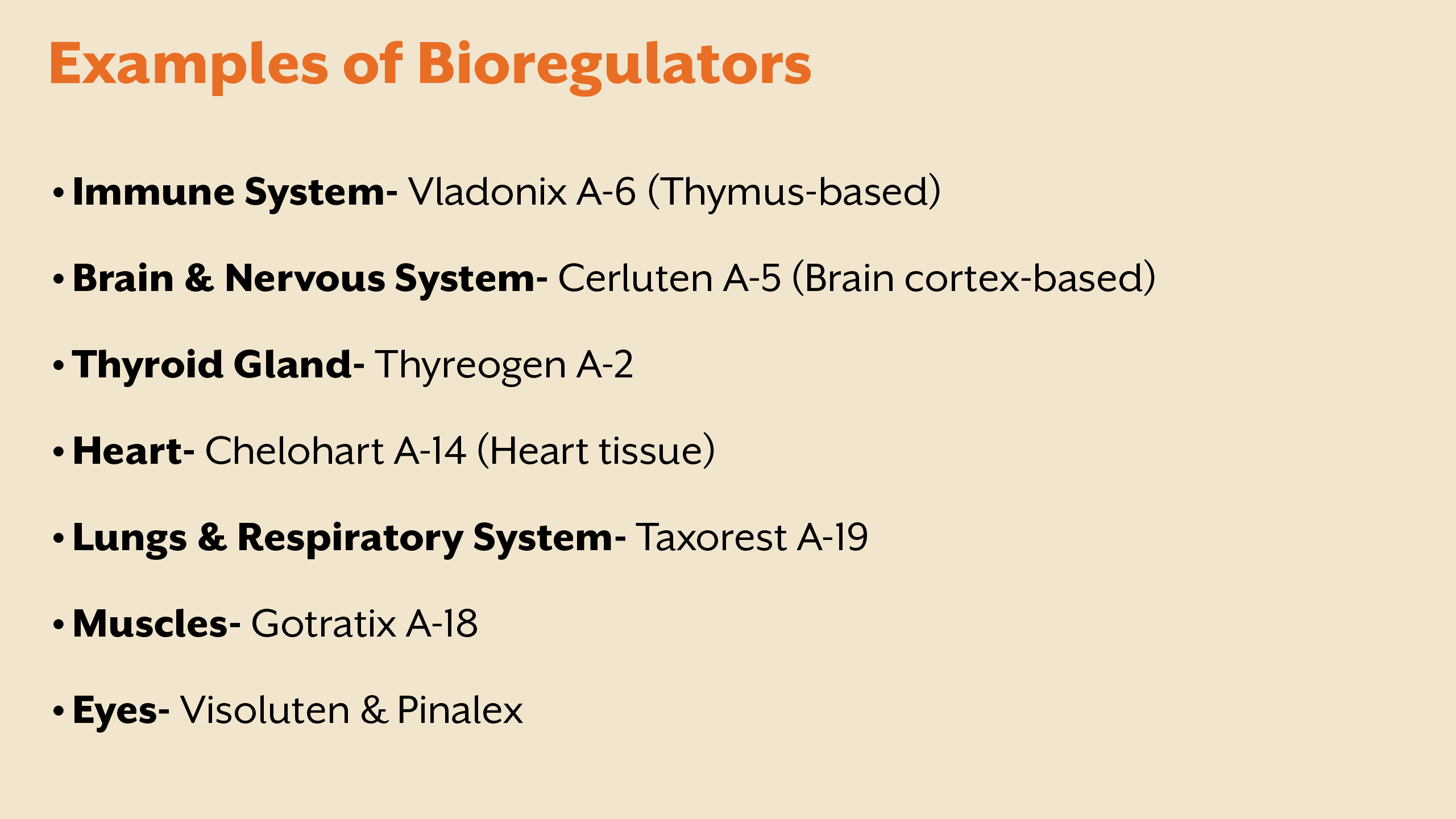 Examples of Bioregulators

• Immune System- Vladonix A-6 (Thymus-based)

• Brain & Nervous System- Cerluten A-5 (Brain cortex-based)

• Thyroid Gland- Thyreogen A-2

• Heart- Chelohart A-14 (Heart tissue)

• Lungs & Respiratory System- Taxorest A-19

• Muscles- Gotratix A-18

• Eyes- Visoluten & Pinalex